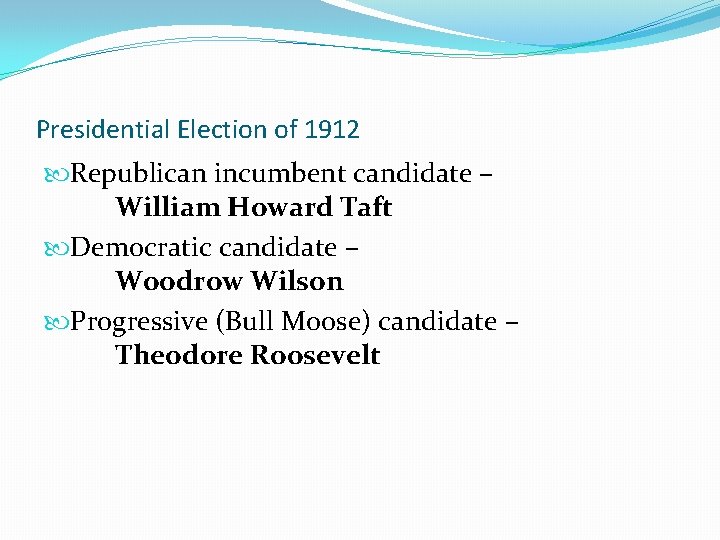 Presidential Election of 1912

Republican incumbent candidate – William Howard Taft

Democratic candidate – Woodrow Wilson

Progressive (Bull Moose) candidate – Theodore Roosevelt